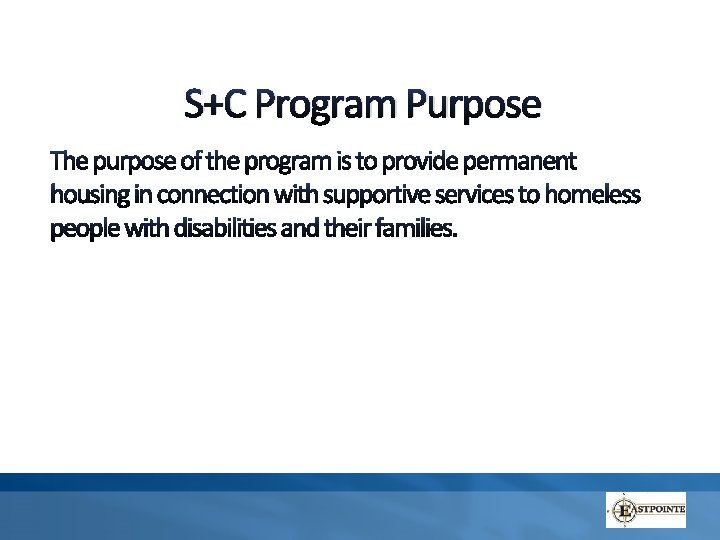 S+C Program Purpose

The purpose of the program is to provide permanent housing in connection with supportive services to homeless people with disabilities and their families.

EASTPOINTE